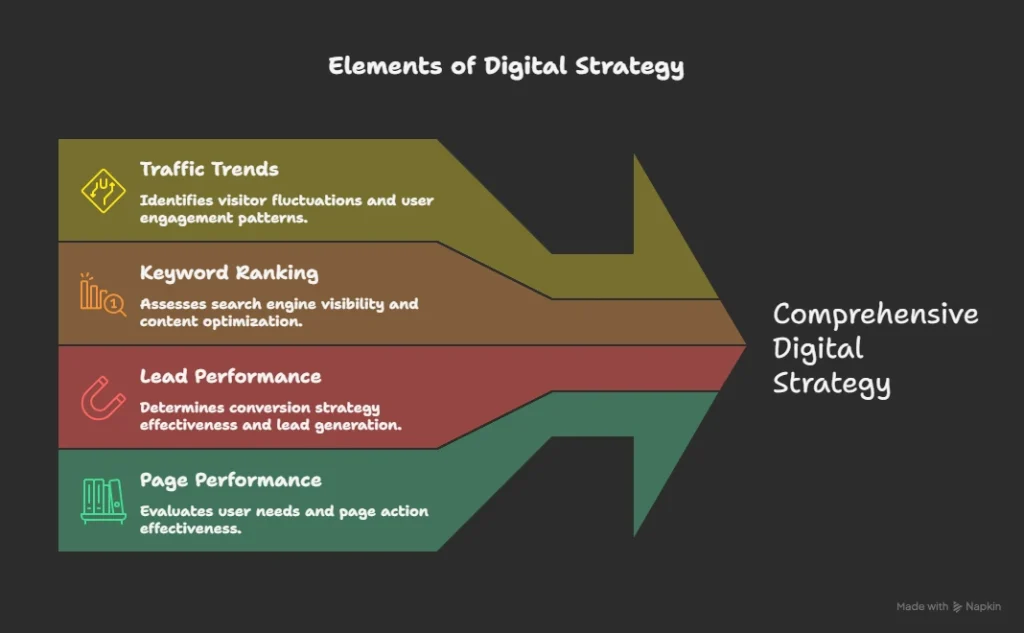 Elements of Digital Strategy

Traffic Trends
Identifies visitor fluctuations and user engagement patterns.

Keyword Ranking
Assesses search engine visibility and content optimization.

Lead Performance
Determines conversion strategy effectiveness and lead generation.

Page Performance
Evaluates user needs and page action effectiveness.

Comprehensive Digital Strategy

Made with Napkin